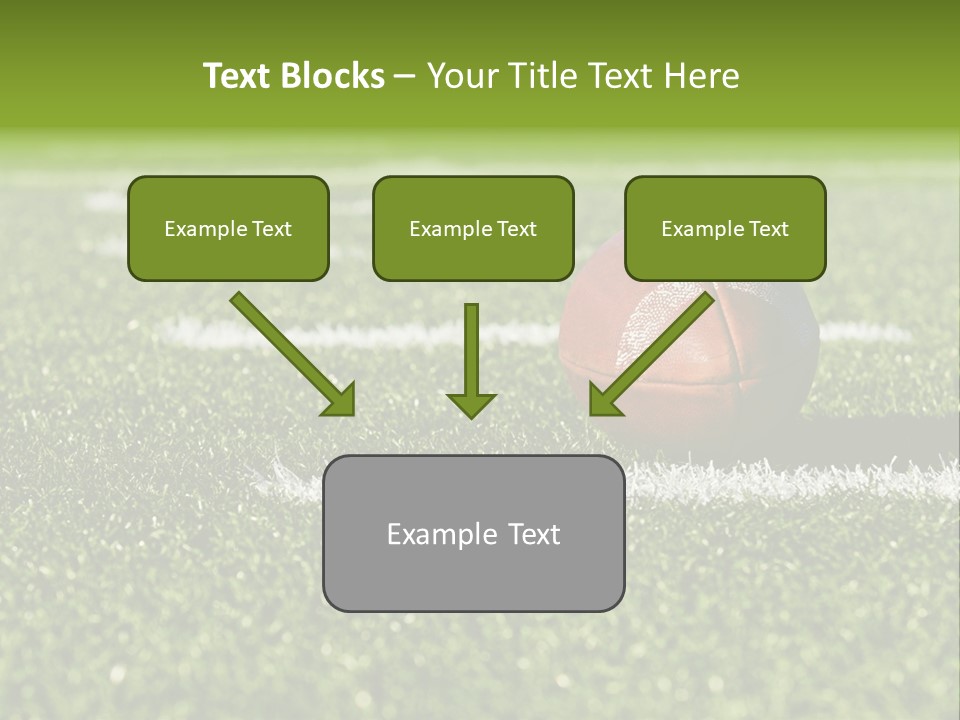 Text Blocks – Your Title Text Here

Example Text

Example Text

Example Text

Example Text